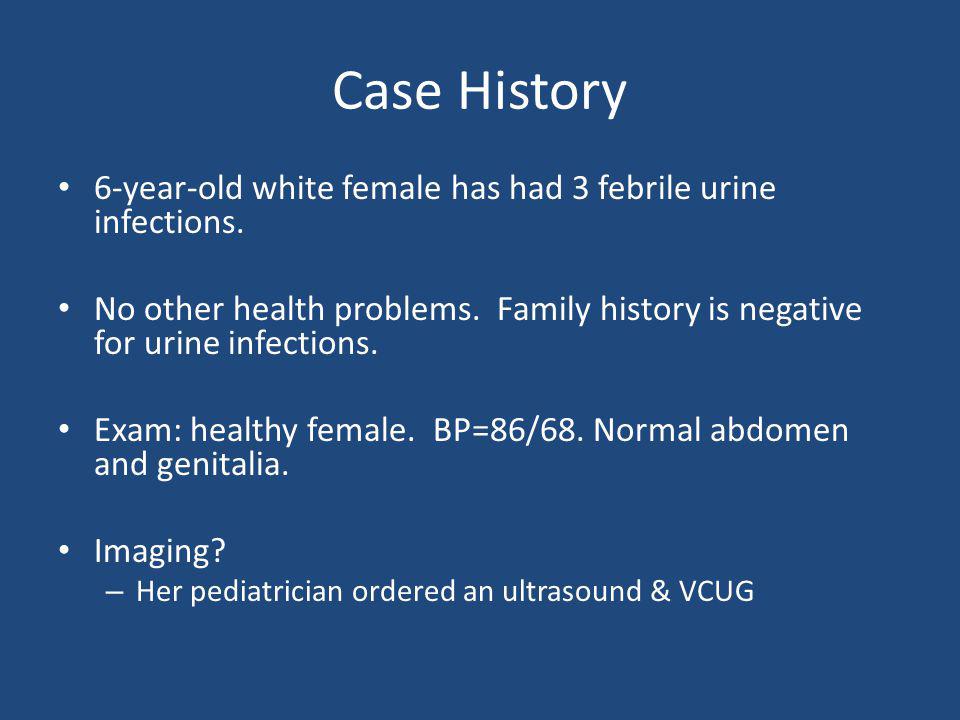 Case History

• 6-year-old white female has had 3 febrile urine infections.

• No other health problems. Family history is negative for urine infections.

• Exam: healthy female. BP=86/68. Normal abdomen and genitalia.

• Imaging?
– Her pediatrician ordered an ultrasound & VCUG